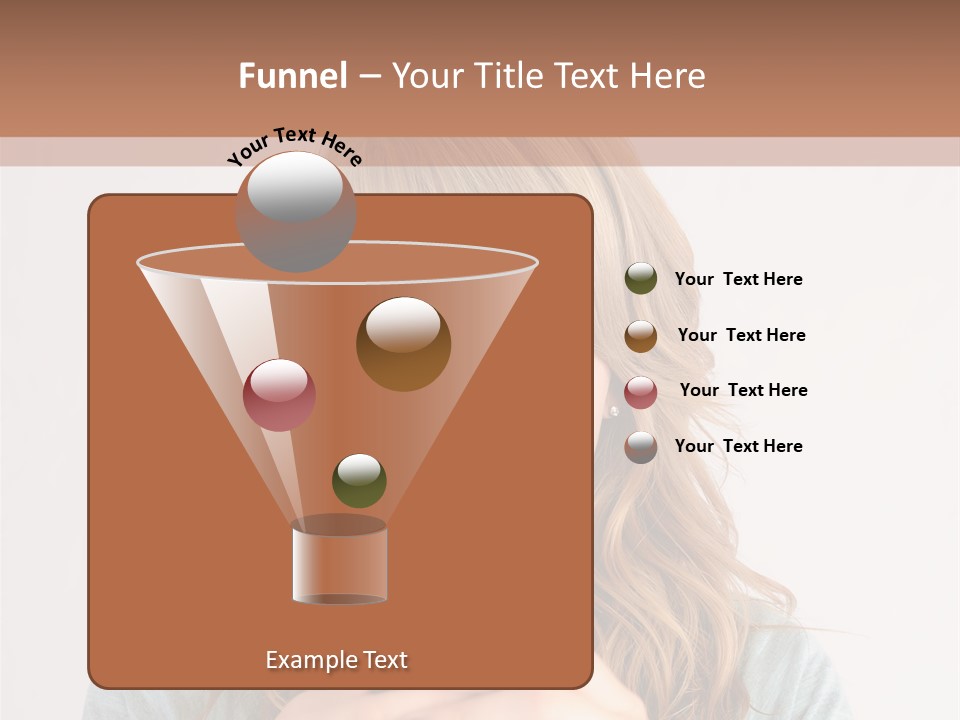 Funnel – Your Title Text Here

Your Text Here

Your Text Here

Your Text Here

Your Text Here

Your Text Here

Example Text